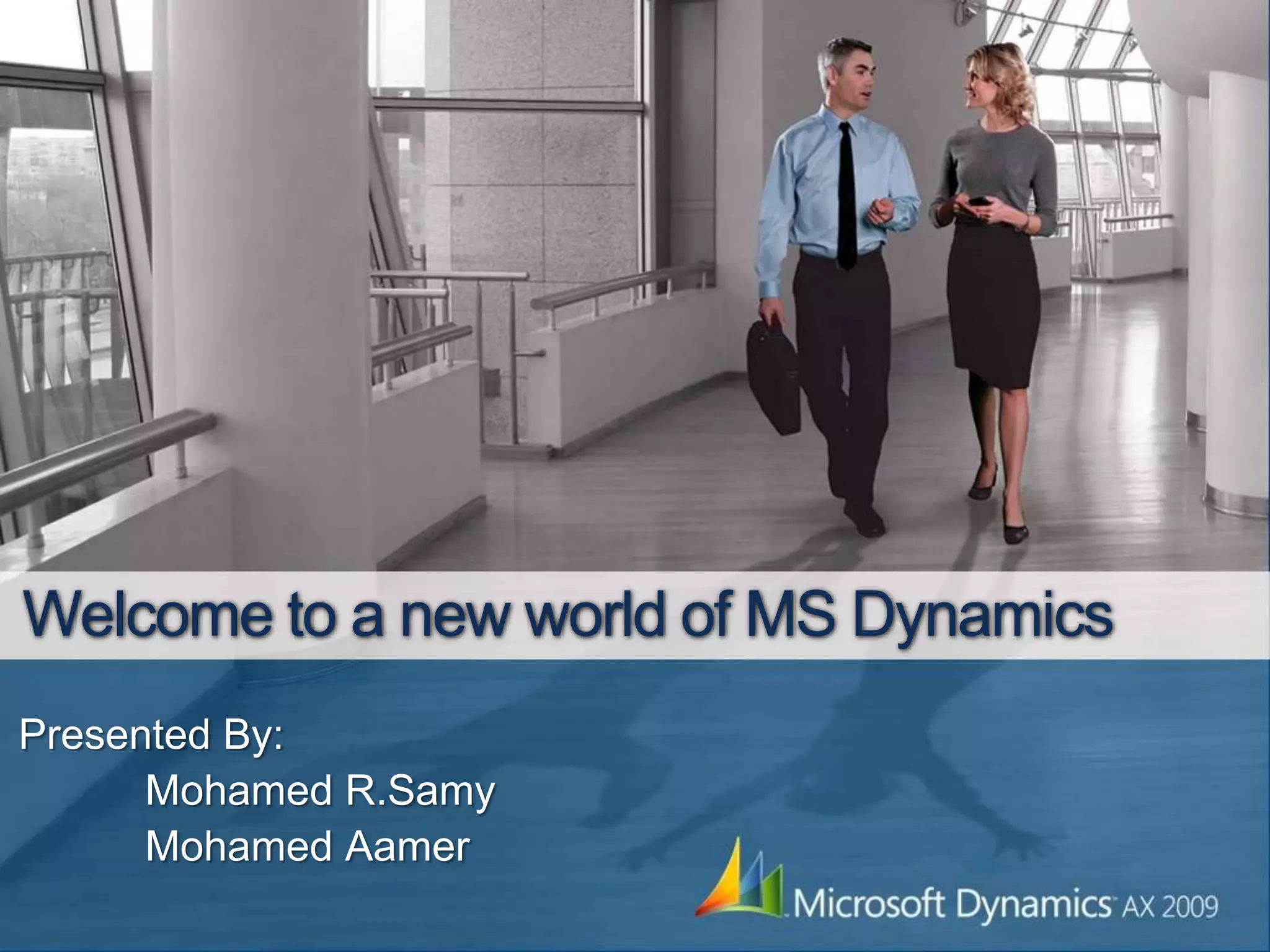 Welcome to a new world of MS Dynamics

Presented By:
Mohamed R.Samy
Mohamed Aamer

Microsoft Dynamics AX 2009